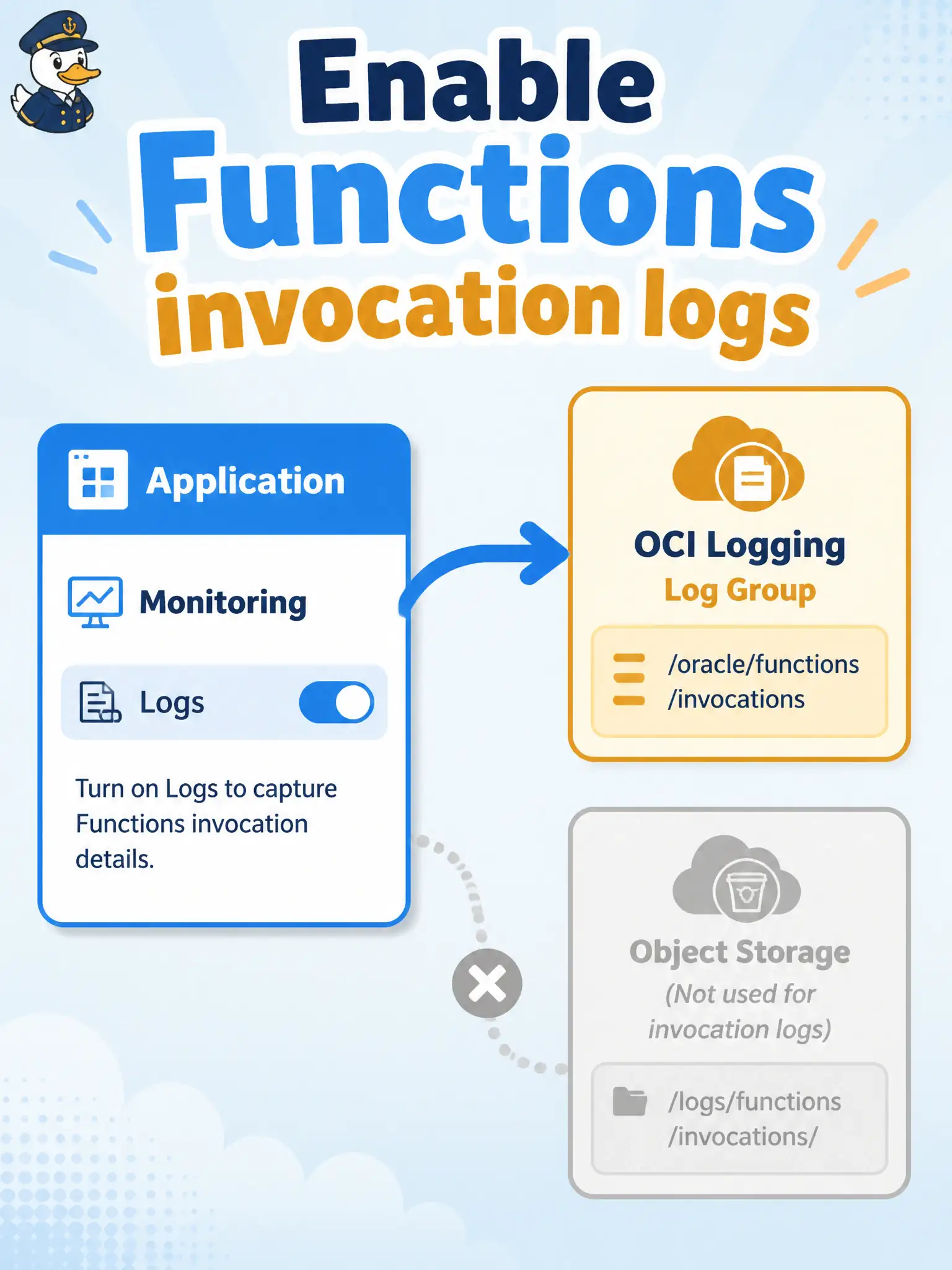 Enable Functions invocation logs

Application

Monitoring

Logs

Turn on Logs to capture Functions invocation details.

OCI Logging
Log Group

/oracle/functions
/invocations

Object Storage
(Not used for invocation logs)

/logs/functions
/invocations/